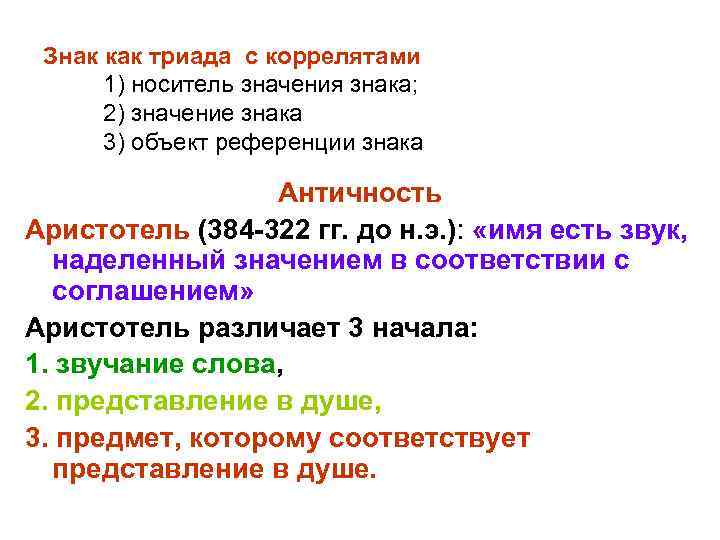 Знак как триада с коррелятами
1) носитель значения знака;
2) значение знака
3) объект референции знака

Античность

Аристотель (384-322 гг. до н.э.): «имя есть звук, наделенный значением в соответствии с соглашением»

Аристотель различает 3 начала:

1. звучание слова,

2. представление в душе,

3. предмет, которому соответствует представление в душе.